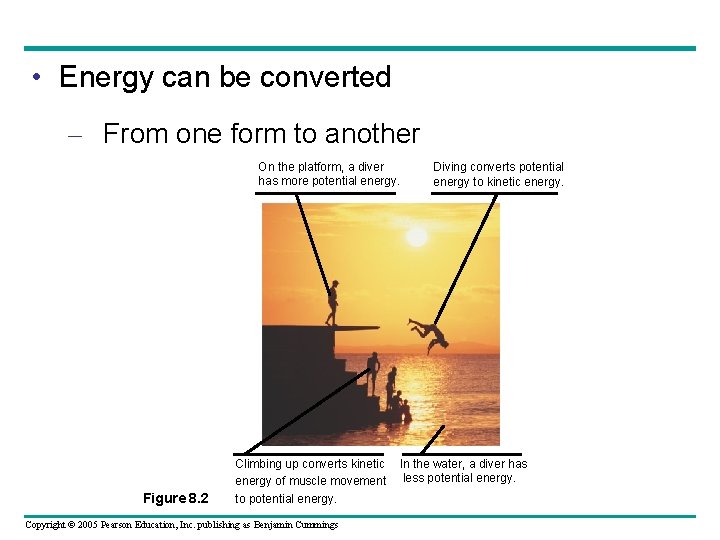 • Energy can be converted

– From one form to another

On the platform, a diver has more potential energy.

Diving converts potential energy to kinetic energy.

Climbing up converts kinetic energy of muscle movement to potential energy.

In the water, a diver has less potential energy.

Figure 8.2

Copyright © 2005 Pearson Education, Inc. publishing as Benjamin Cummings